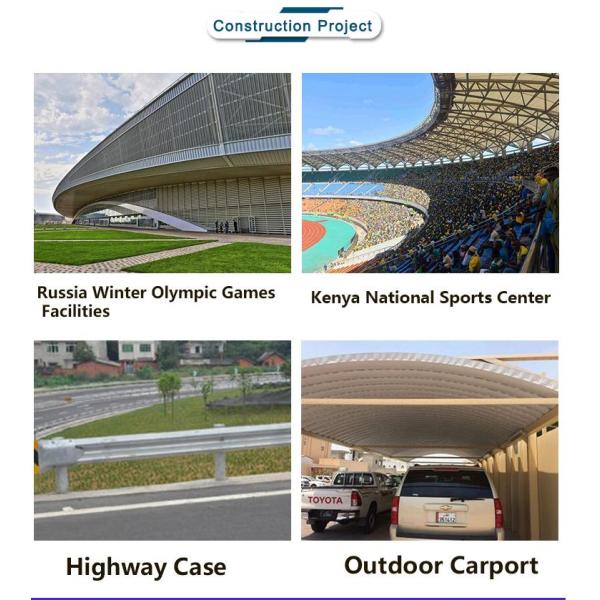 Construction Project

Russia Winter Olympic Games Facilities

Kenya National Sports Center

Highway Case

TOYOTA

Outdoor Carport